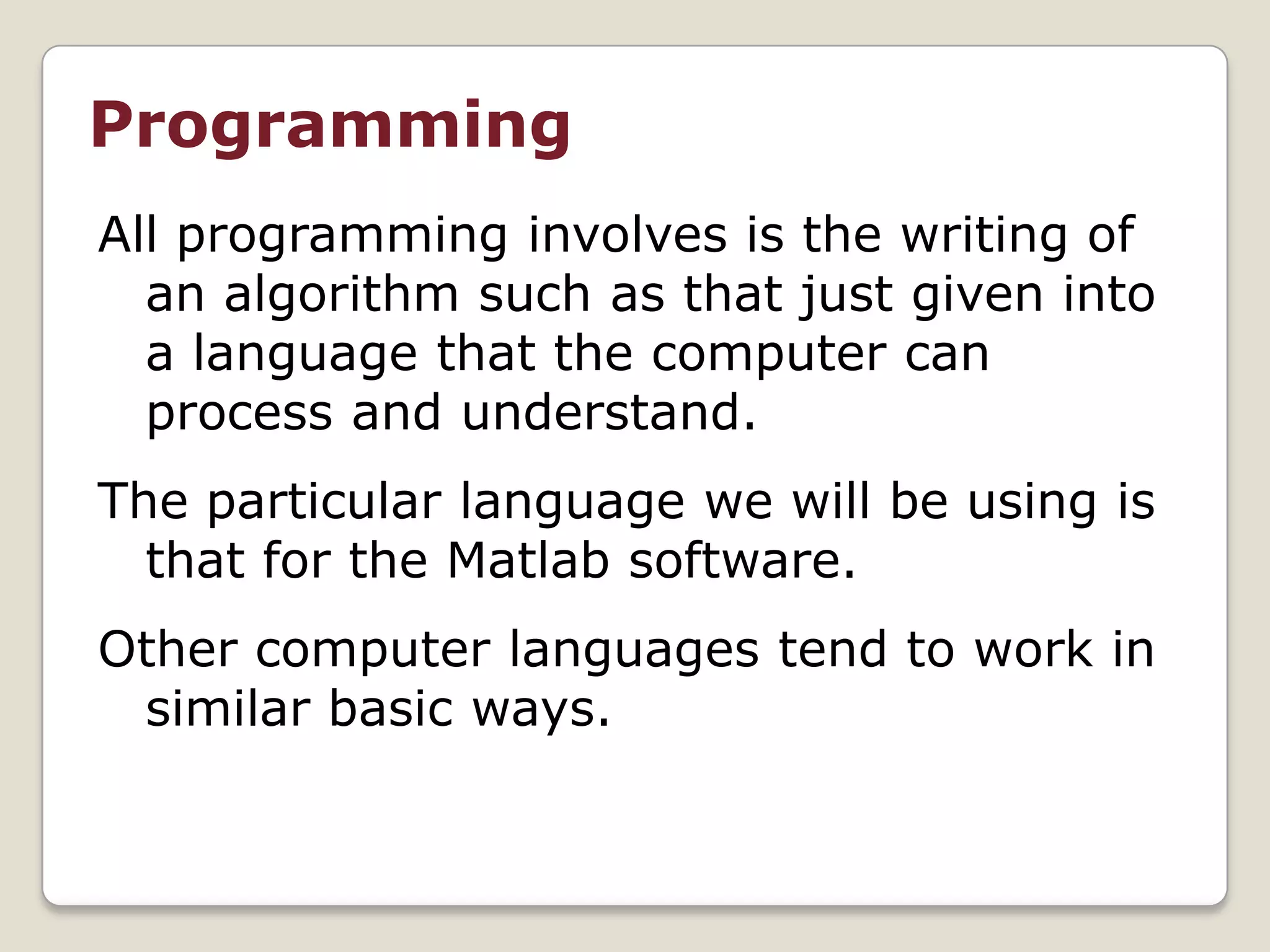 Programming

All programming involves is the writing of an algorithm such as that just given into a language that the computer can process and understand.

The particular language we will be using is that for the Matlab software.

Other computer languages tend to work in similar basic ways.